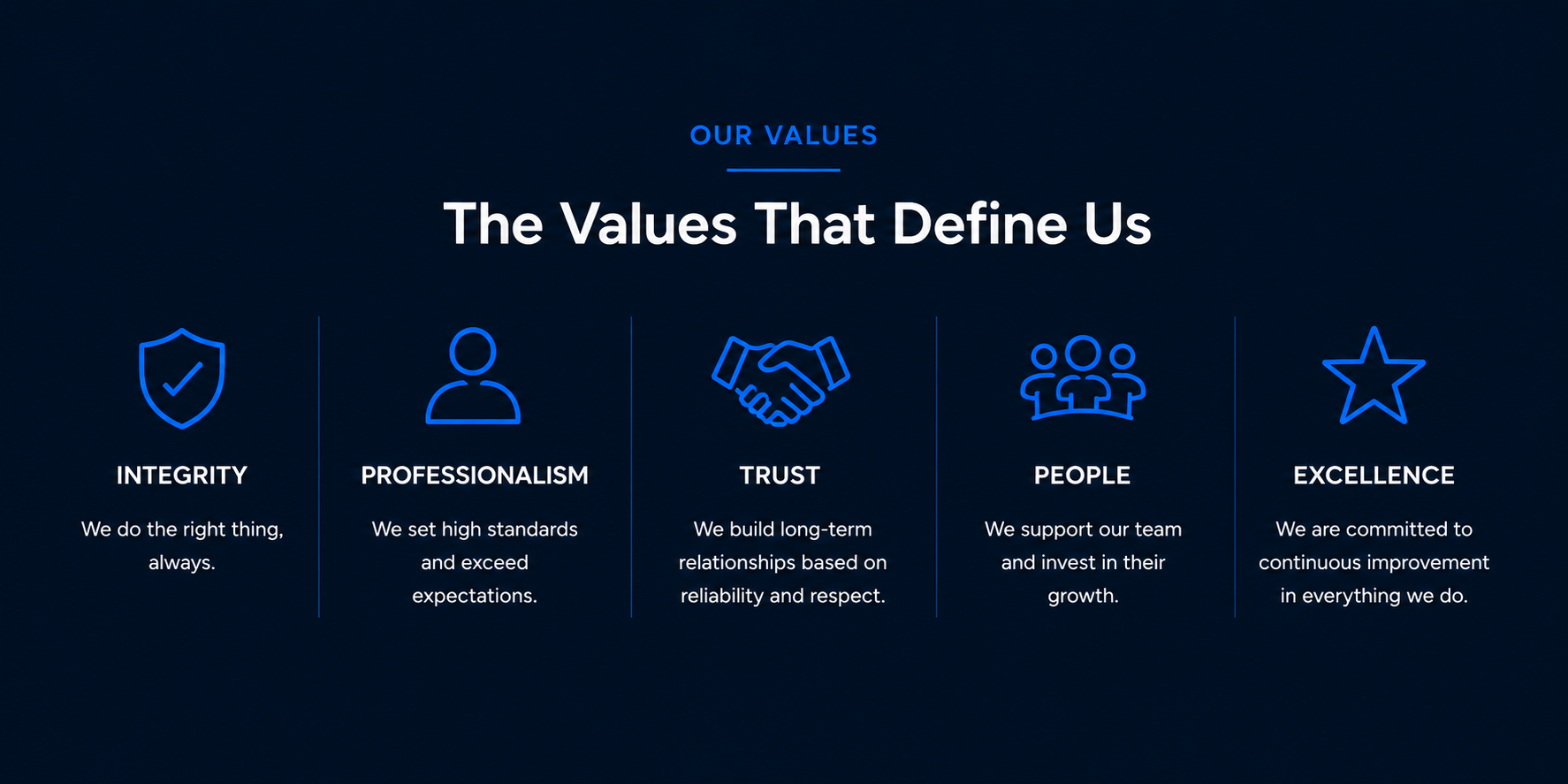 OUR VALUES

The Values That Define Us

INTEGRITY

We do the right thing, always.

PROFESSIONALISM

We set high standards and exceed expectations.

TRUST

We build long-term relationships based on reliability and respect.

PEOPLE

We support our team and invest in their growth.

EXCELLENCE

We are committed to continuous improvement in everything we do.